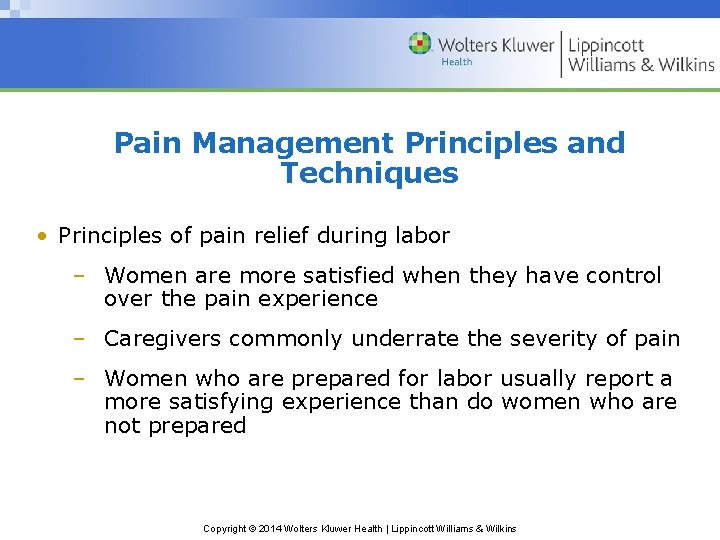 Wolters Kluwer
Health
Lippincott
Williams & Wilkins

Pain Management Principles and Techniques

• Principles of pain relief during labor

– Women are more satisfied when they have control over the pain experience

– Caregivers commonly underrate the severity of pain

– Women who are prepared for labor usually report a more satisfying experience than do women who are not prepared

Copyright © 2014 Wolters Kluwer Health | Lippincott Williams & Wilkins